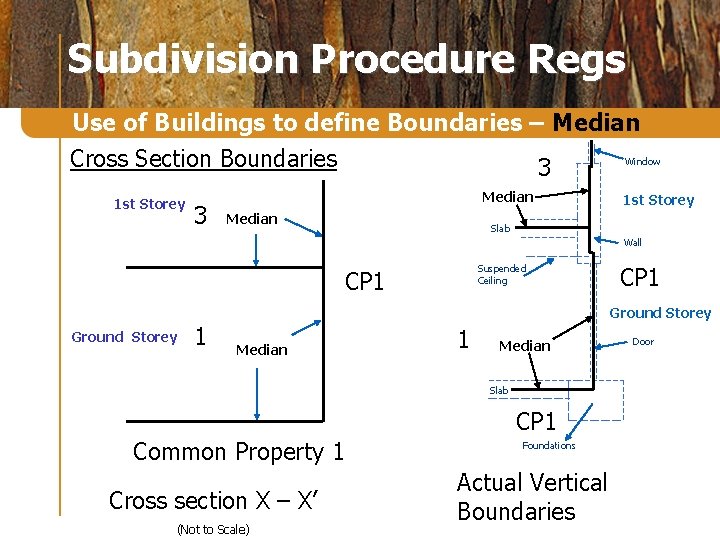 Subdivision Procedure Regs

Use of Buildings to define Boundaries – Median

Cross Section Boundaries

1st Storey 3 Median

CP1

Ground Storey 1 Median

Common Property 1

Cross section X – X'

(Not to Scale)

3 Window

Median 1st Storey

Slab

Wall

Suspended Ceiling

CP1

Ground Storey

1 Median Door

Slab

CP1

Foundations

Actual Vertical Boundaries